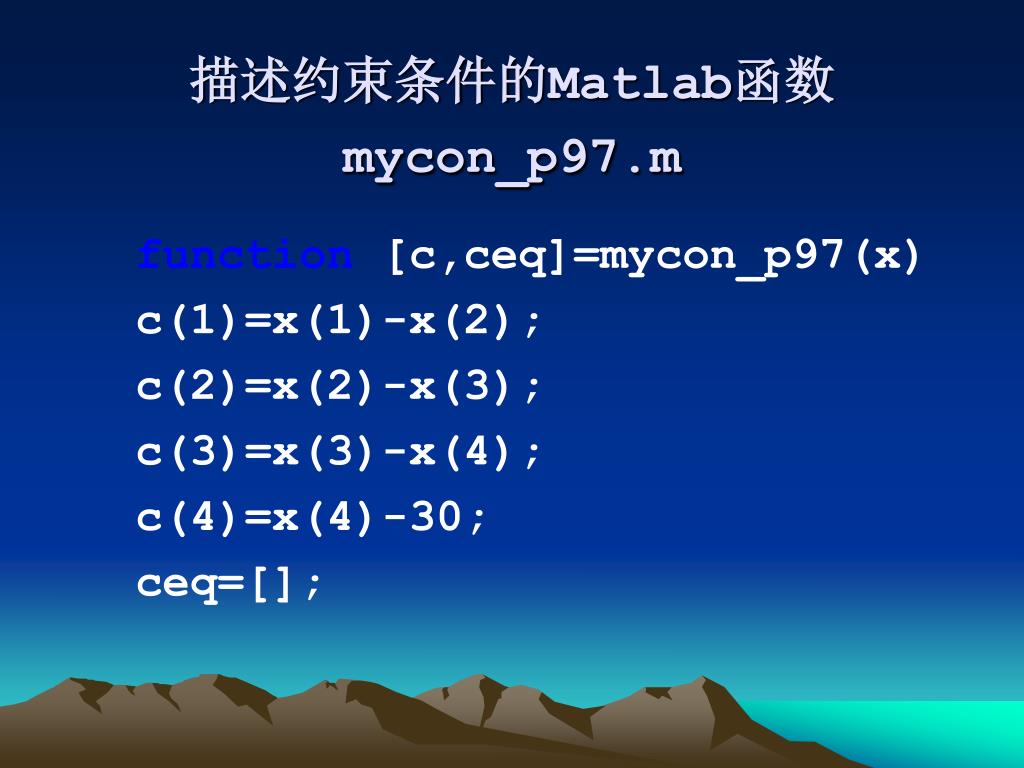 描述约束条件的Matlab函数
mycon_p97.m

function [c,ceq]=mycon_p97(x)
c(1)=x(1)-x(2);
c(2)=x(2)-x(3);
c(3)=x(3)-x(4);
c(4)=x(4)-30;
ceq=[];